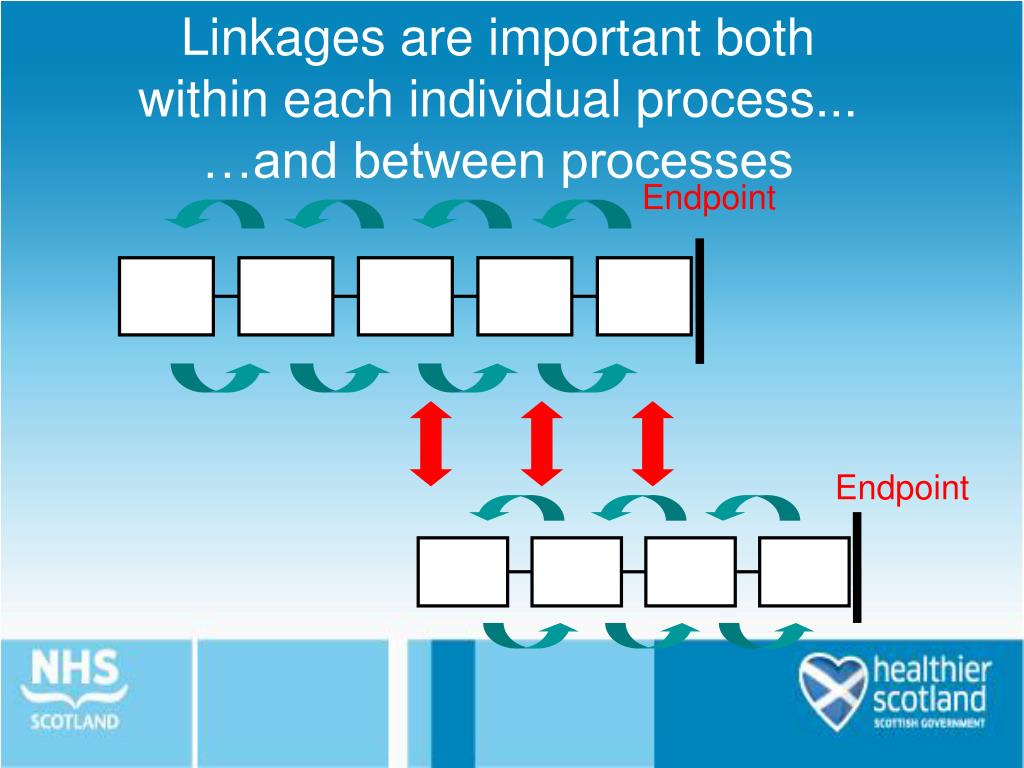 Linkages are important both within each individual process...
…and between processes

Endpoint

Endpoint

NHS
SCOTLAND

healthier scotland
SCOTTISH GOVERNMENT